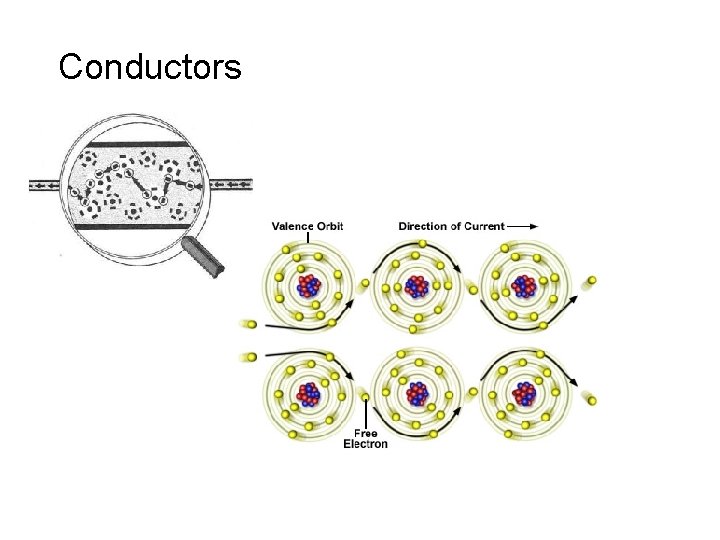 Conductors

Valence Orbit

Direction of Current

Free Electron